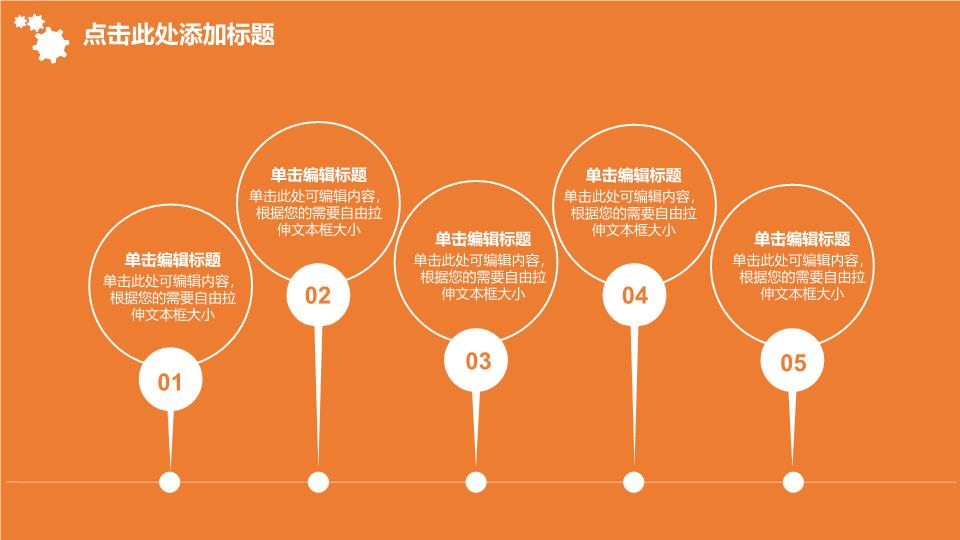 点击此处添加标题

单击编辑标题
单击此处可编辑内容，根据您的需要自由拉伸文本框大小

01

单击编辑标题
单击此处可编辑内容，根据您的需要自由拉伸文本框大小

02

单击编辑标题
单击此处可编辑内容，根据您的需要自由拉伸文本框大小

03

单击编辑标题
单击此处可编辑内容，根据您的需要自由拉伸文本框大小

04

单击编辑标题
单击此处可编辑内容，根据您的需要自由拉伸文本框大小

05